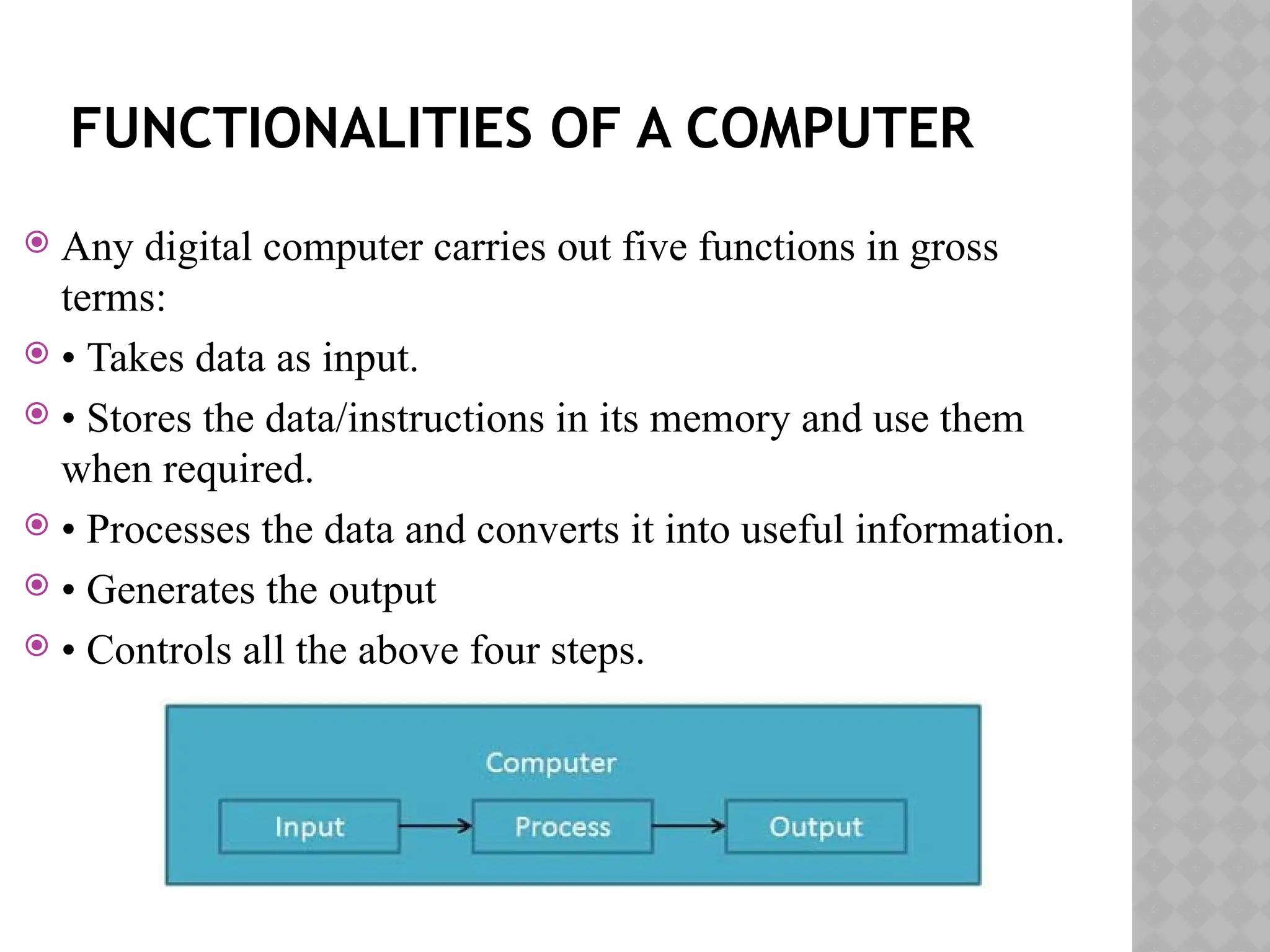 FUNCTIONALITIES OF A COMPUTER

Any digital computer carries out five functions in gross terms:

• Takes data as input.

• Stores the data/instructions in its memory and use them when required.

• Processes the data and converts it into useful information.

• Generates the output

• Controls all the above four steps.

Computer

Input

Process

Output